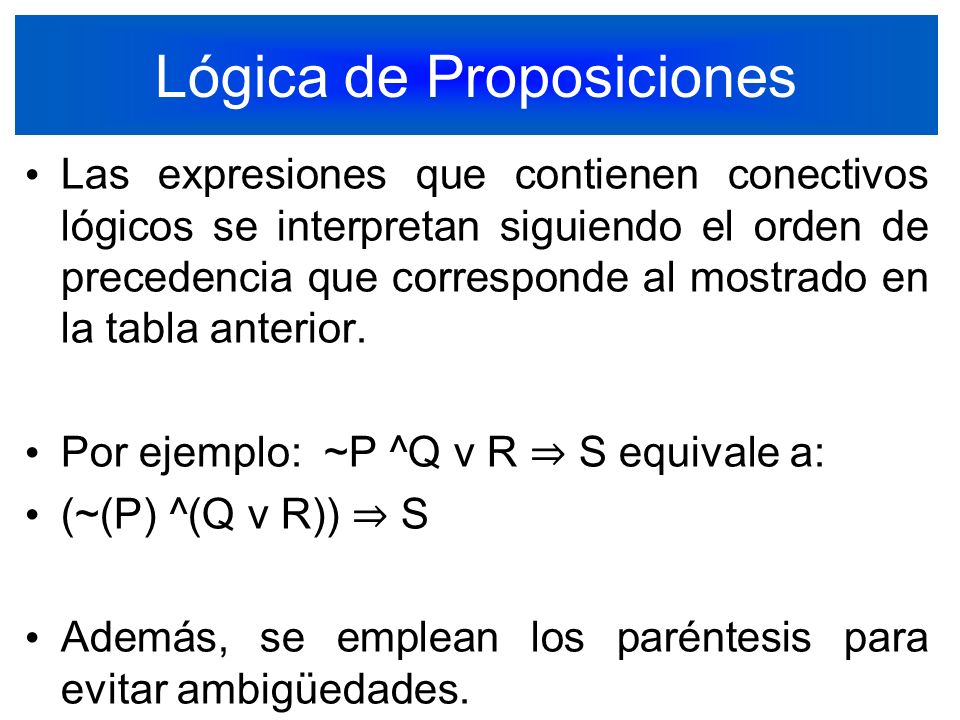 Lógica de Proposiciones

• Las expresiones que contienen conectivos lógicos se interpretan siguiendo el orden de precedencia que corresponde al mostrado en la tabla anterior.

• Por ejemplo: ~P ^Q v R ⇒ S equivale a:
• (~(P) ^(Q v R)) ⇒ S

• Además, se emplean los paréntesis para evitar ambigüedades.